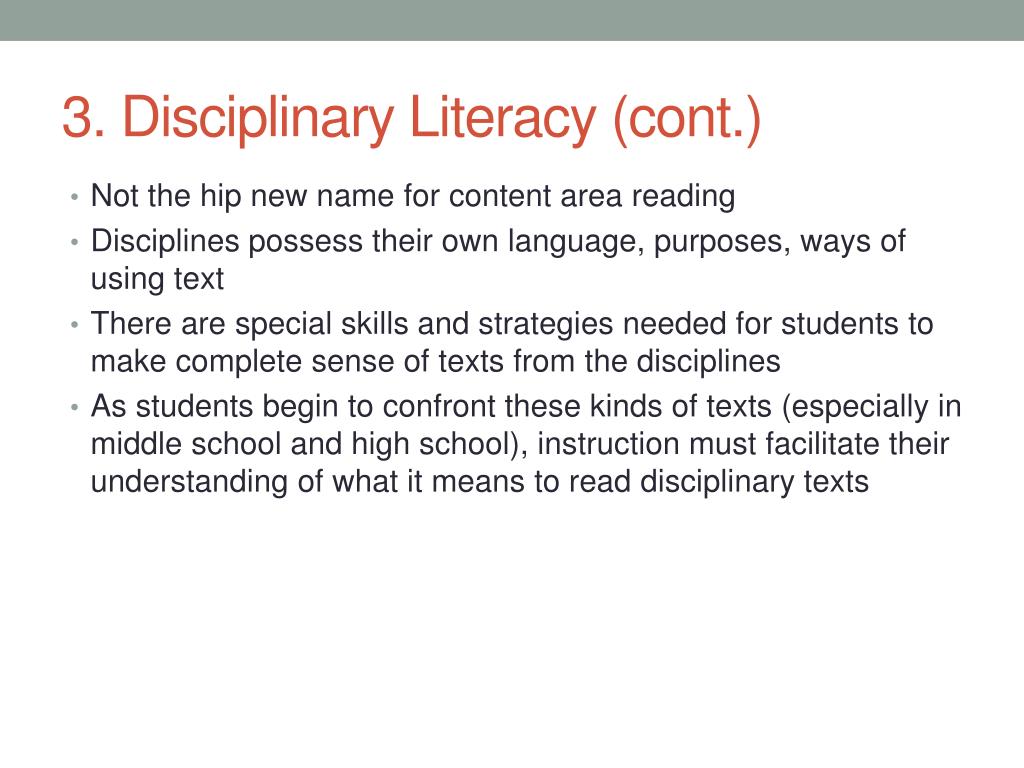 3. Disciplinary Literacy (cont.)

• Not the hip new name for content area reading
• Disciplines possess their own language, purposes, ways of using text
• There are special skills and strategies needed for students to make complete sense of texts from the disciplines
• As students begin to confront these kinds of texts (especially in middle school and high school), instruction must facilitate their understanding of what it means to read disciplinary texts